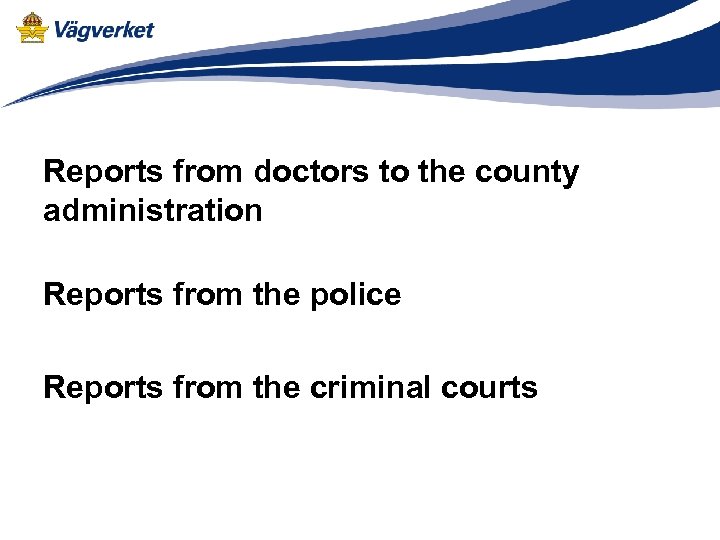 Vägverket

Reports from doctors to the county administration

Reports from the police

Reports from the criminal courts